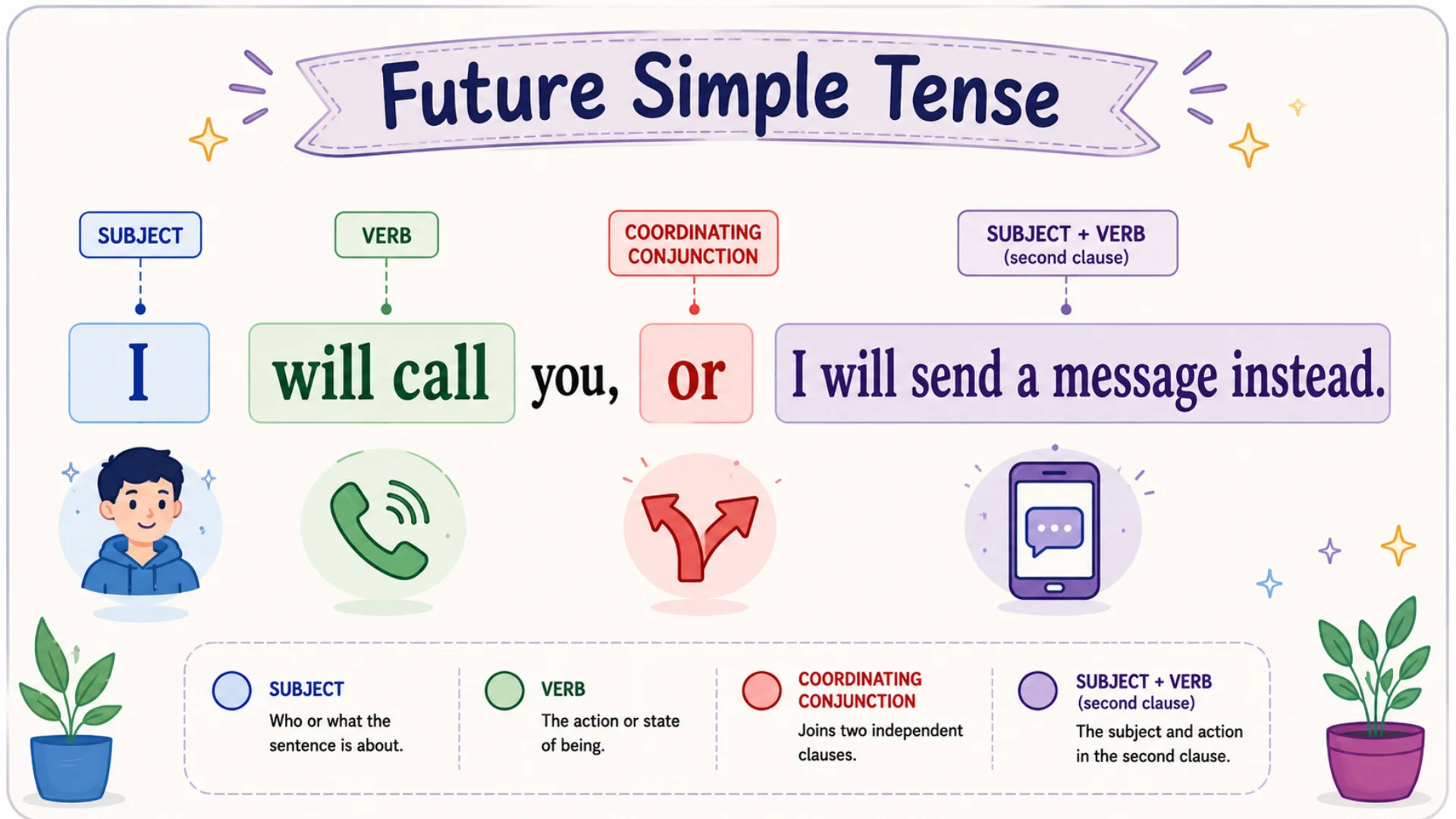 Future Simple Tense

SUBJECT

VERB

COORDINATING CONJUNCTION

SUBJECT + VERB (second clause)

I will call you, or I will send a message instead.

SUBJECT
Who or what the sentence is about.

VERB
The action or state of being.

COORDINATING CONJUNCTION
Joins two independent clauses.

SUBJECT + VERB (second clause)
The subject and action in the second clause.